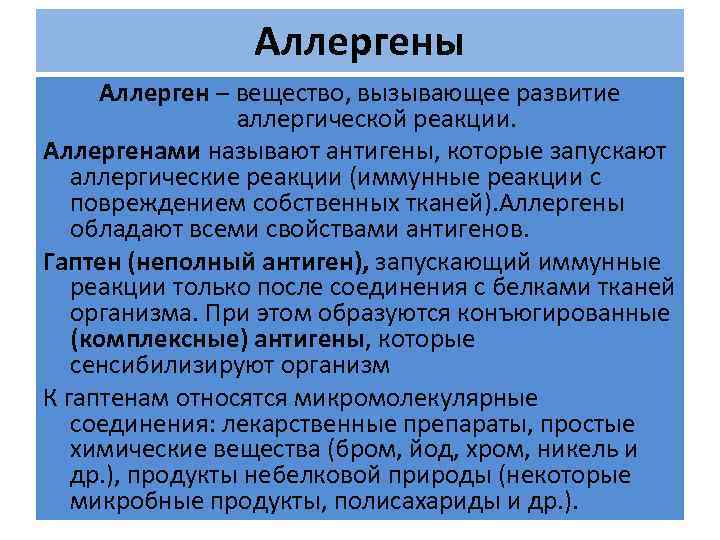 Аллергены

Аллерген – вещество, вызывающее развитие аллергической реакции.

Аллергенами называют антигены, которые запускают аллергические реакции (иммунные реакции с повреждением собственных тканей).Аллергены обладают всеми свойствами антигенов.

Гаптен (неполный антиген), запускающий иммунные реакции только после соединения с белками тканей организма. При этом образуются конъюгированные (комплексные) антигены, которые сенсибилизируют организм

К гаптенам относятся микромолекулярные соединения: лекарственные препараты, простые химические вещества (бром, йод, хром, никель и др.), продукты небелковой природы (некоторые микробные продукты, полисахариды и др.).